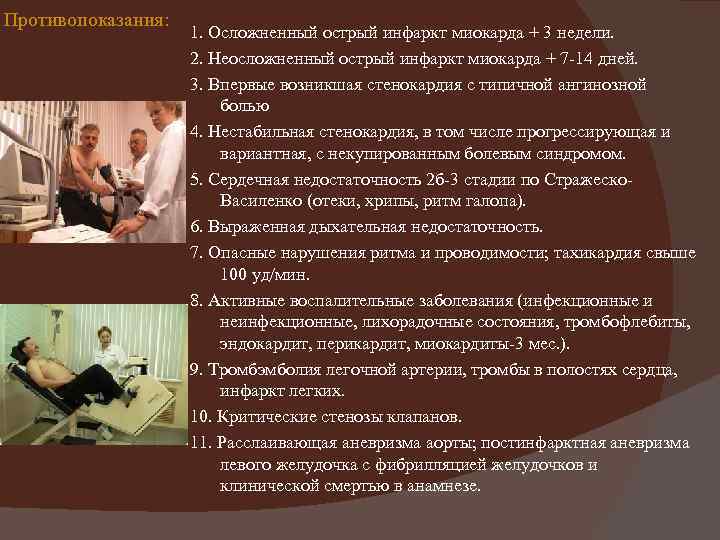 Противопоказания:

1. Осложненный острый инфаркт миокарда + 3 недели.

2. Неосложненный острый инфаркт миокарда + 7-14 дней.

3. Впервые возникшая стенокардия с типичной ангинозной болью

4. Нестабильная стенокардия, в том числе прогрессирующая и вариантная, с некупированным болевым синдромом.

5. Сердечная недостаточность 2б-3 стадии по Стражеско-Василенко (отеки, хрипы, ритм галопа).

6. Выраженная дыхательная недостаточность.

7. Опасные нарушения ритма и проводимости; тахикардия свыше 100 уд/мин.

8. Активные воспалительные заболевания (инфекционные и неинфекционные, лихорадочные состояния, тромбофлебиты, эндокардит, перикардит, миокардиты-3 мес.).

9. Тромбэмболия легочной артерии, тромбы в полостях сердца, инфаркт легких.

10. Критические стенозы клапанов.

11. Расслаивающая аневризма аорты; постинфарктная аневризма левого желудочка с фибрилляцией желудочков и клинической смертью в анамнезе.